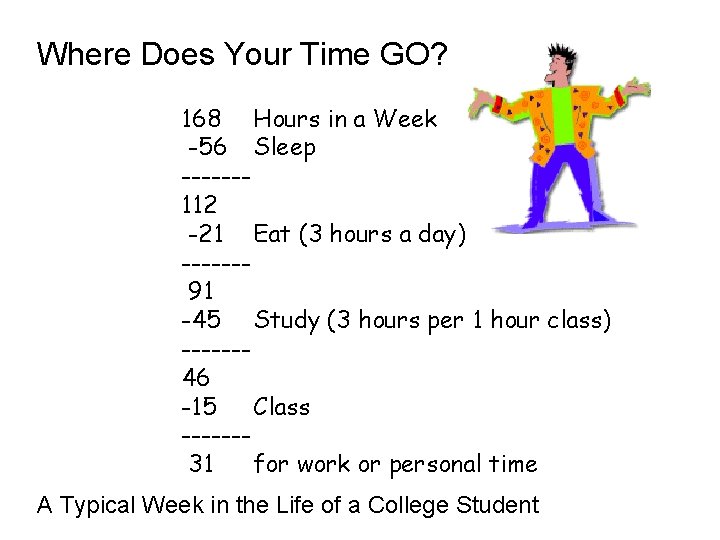 Where Does Your Time GO?

168 Hours in a Week
-56 Sleep
-------
112
-21 Eat (3 hours a day)
-------
91
-45 Study (3 hours per 1 hour class)
-------
46
-15 Class
-------
31 for work or personal time

A Typical Week in the Life of a College Student